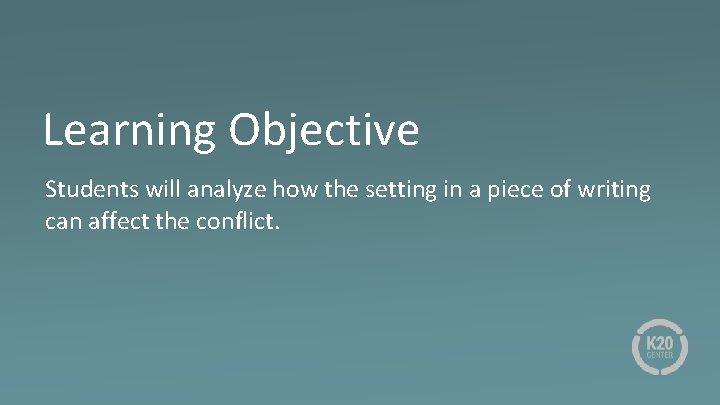 Learning Objective

Students will analyze how the setting in a piece of writing can affect the conflict.

K20 CENTER